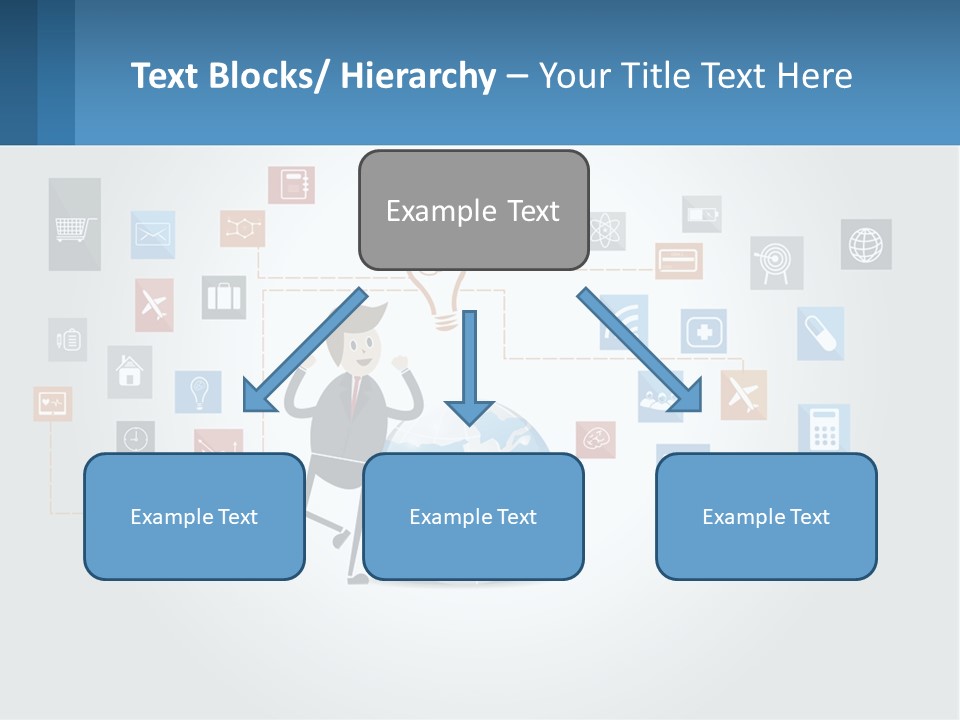 Text Blocks/ Hierarchy – Your Title Text Here

Example Text

Example Text

Example Text

Example Text